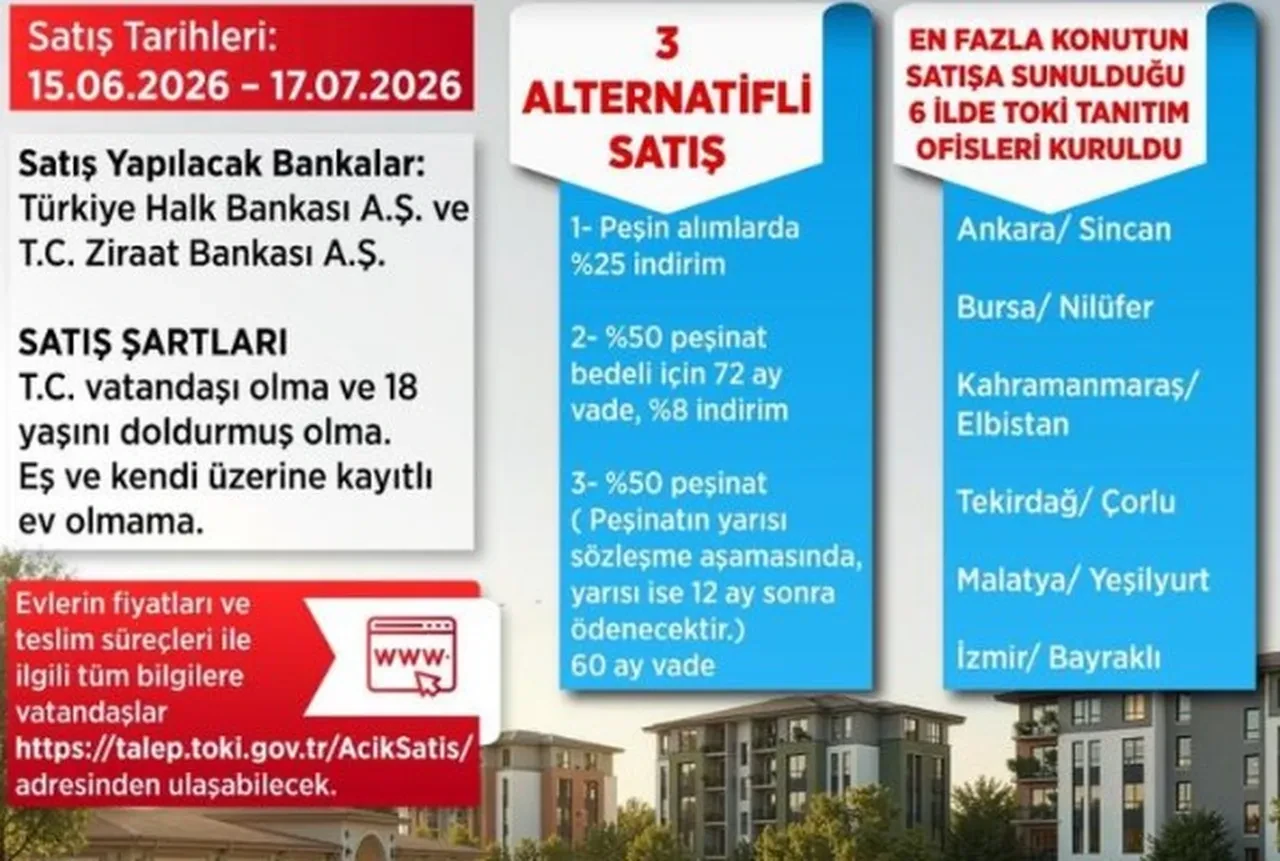 Satış Tarihleri:
15.06.2026 – 17.07.2026

Satış Yapılacak Bankalar:
Türkiye Halk Bankası A.Ş. ve T.C. Ziraat Bankası A.Ş.

SATIŞ ŞARTLARI
T.C. vatandaşı olma ve 18 yaşını doldurmuş olma. Eş ve kendi üzerine kayıtlı ev olmama.

Evlerin fiyatları ve teslim süreçleri ile ilgili tüm bilgilere vatandaşlar https://talep.toki.gov.tr/AcikSatis/ adresinden ulaşabilecek.

www.

3 ALTERNATİFLİ SATIŞ

1- Peşin alımlarda %25 indirim

2- %50 peşinat bedeli için 72 ay vade, %8 indirim

3- %50 peşinat ( Peşinatın yarısı sözleşme aşamasında, yarısı ise 12 ay sonra ödenecektir.) 60 ay vade

EN FAZLA KONUTUN SATIŞA SUNULDUĞU 6 İLDE TOKİ TANITIM OFİSLERİ KURULDU

Ankara/ Sincan

Bursa/ Nilüfer

Kahramanmaraş/ Elbistan

Tekirdağ/ Çorlu

Malatya/ Yeşilyurt

İzmir/ Bayraklı